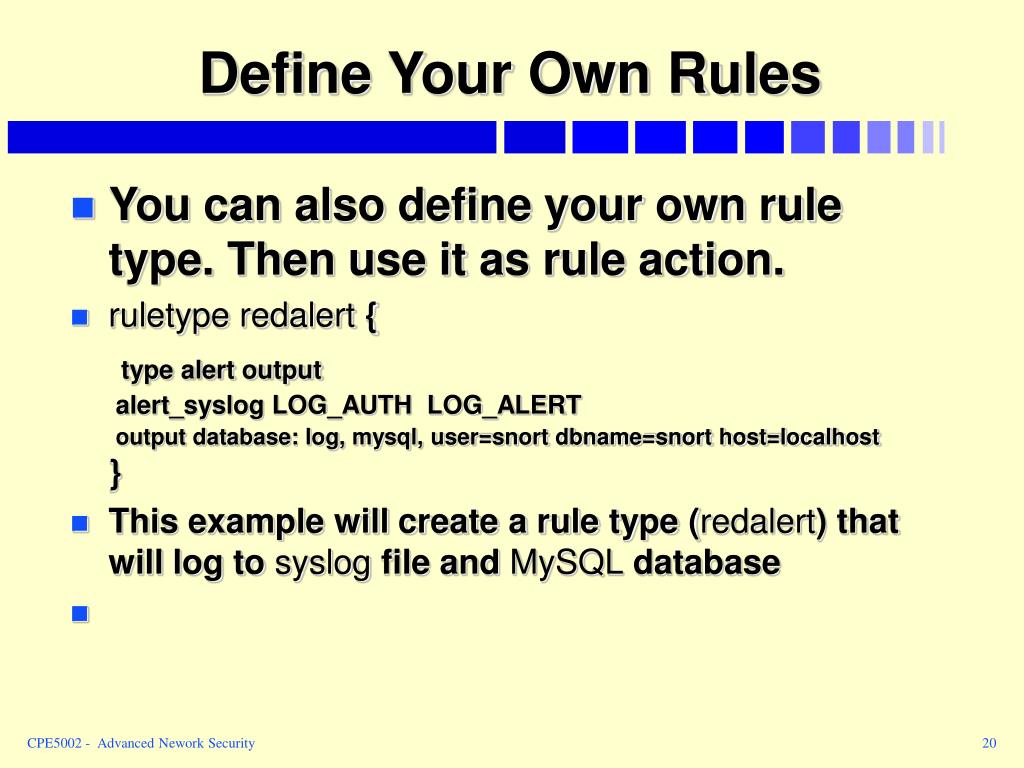 Define Your Own Rules

You can also define your own rule type. Then use it as rule action.

ruletype redalert {

type alert output

alert_syslog LOG_AUTH LOG_ALERT

output database: log, mysql, user=snort dbname=snort host=localhost

}

This example will create a rule type (redalert) that will log to syslog file and MySQL database

CPE5002 - Advanced Nework Security

20